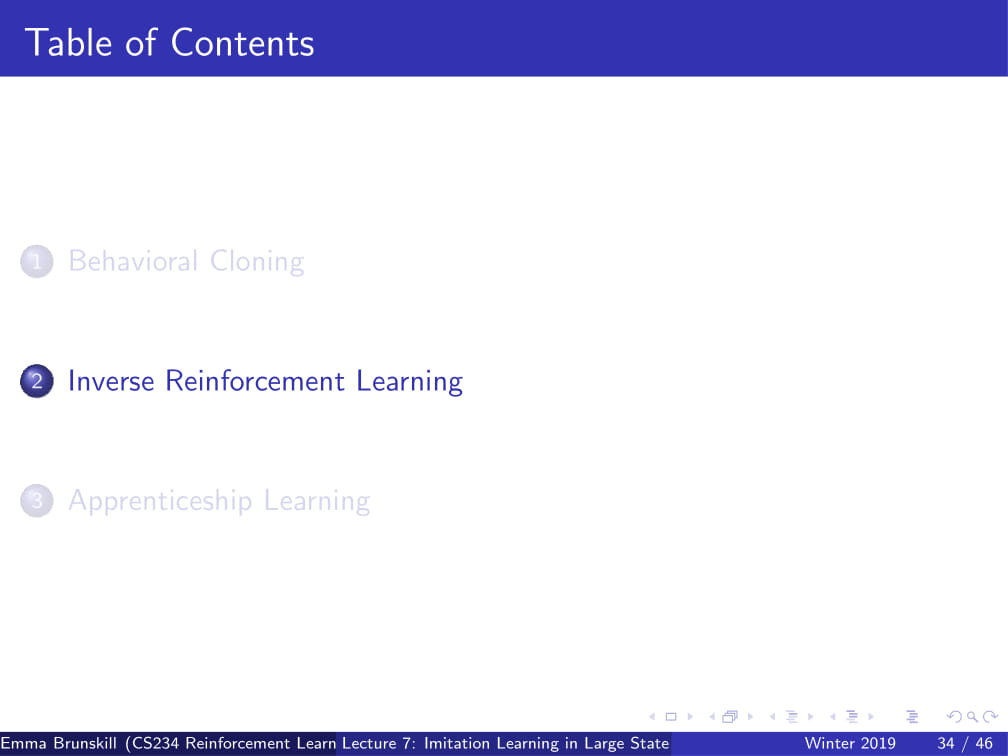 Table of Contents

1 Behavioral Cloning

2 Inverse Reinforcement Learning

3 Apprenticeship Learning

Emma Brunskill (CS234 Reinforcement Learn Lecture 7: Imitation Learning in Large State Winter 2019 34 / 46